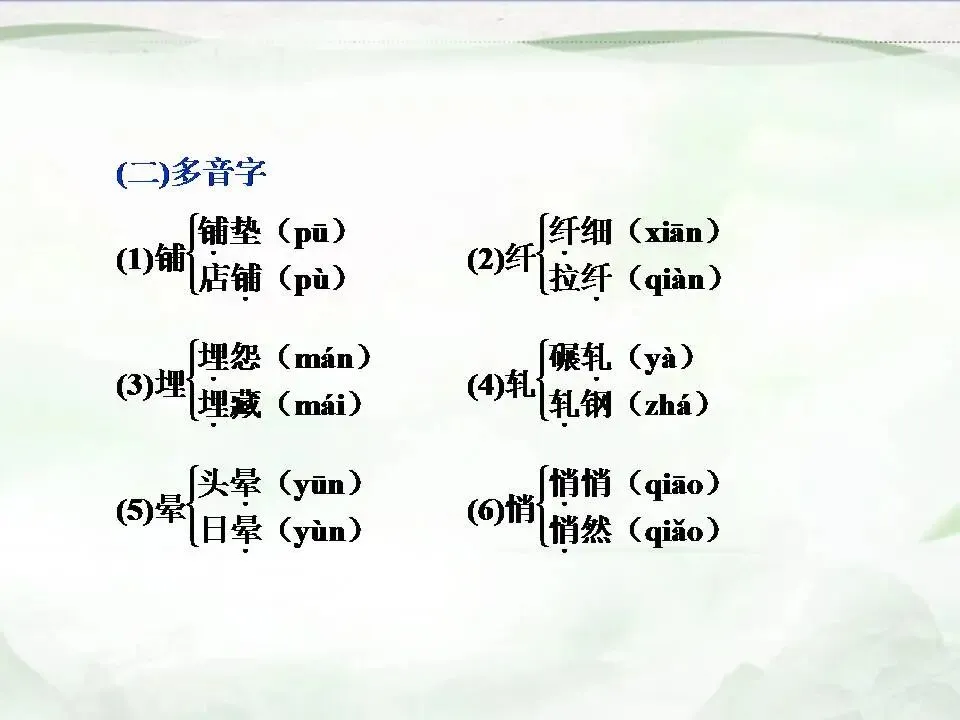 (二)多音字

(1)铺 铺垫（pū）
店铺（pù）

(2)纤 纤细（xiān）
拉纤（qiàn）

(3)埋 埋怨（mán）
埋藏（mái）

(4)轧 碾轧（yà）
轧钢（zhá）

(5)晕 头晕（yūn）
日晕（yùn）

(6)悄 悄悄（qiāo）
悄然（qiǎo）